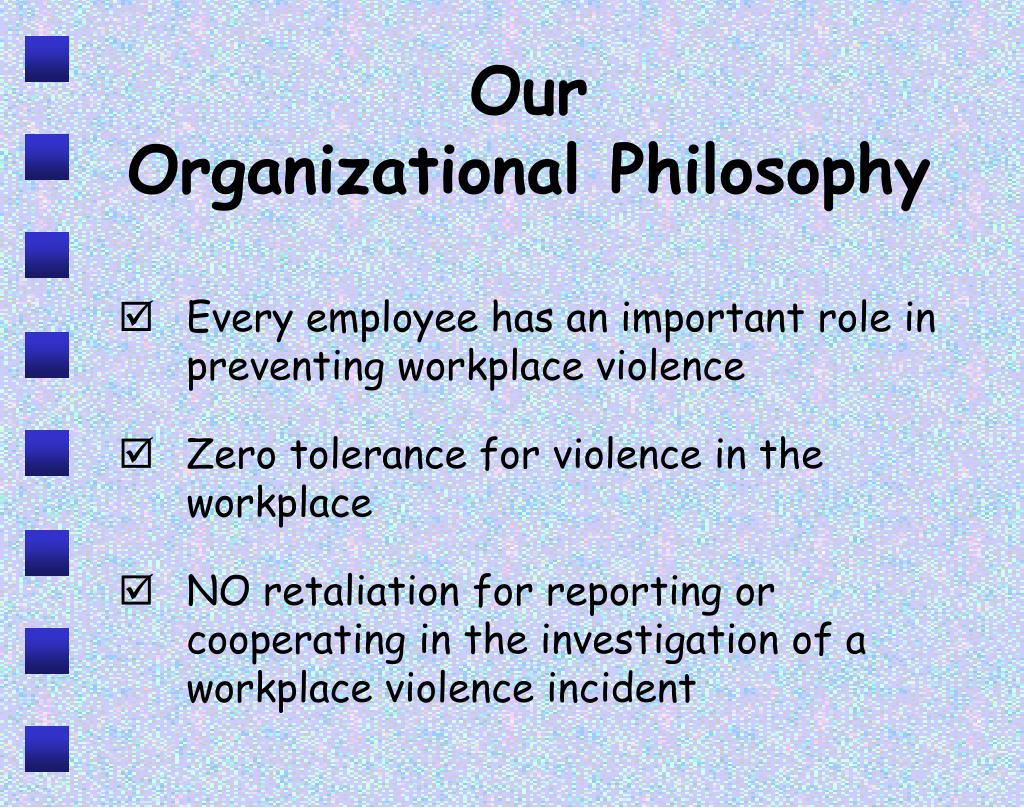 Our
Organizational Philosophy

☑ Every employee has an important role in preventing workplace violence

☑ Zero tolerance for violence in the workplace

☑ NO retaliation for reporting or cooperating in the investigation of a workplace violence incident